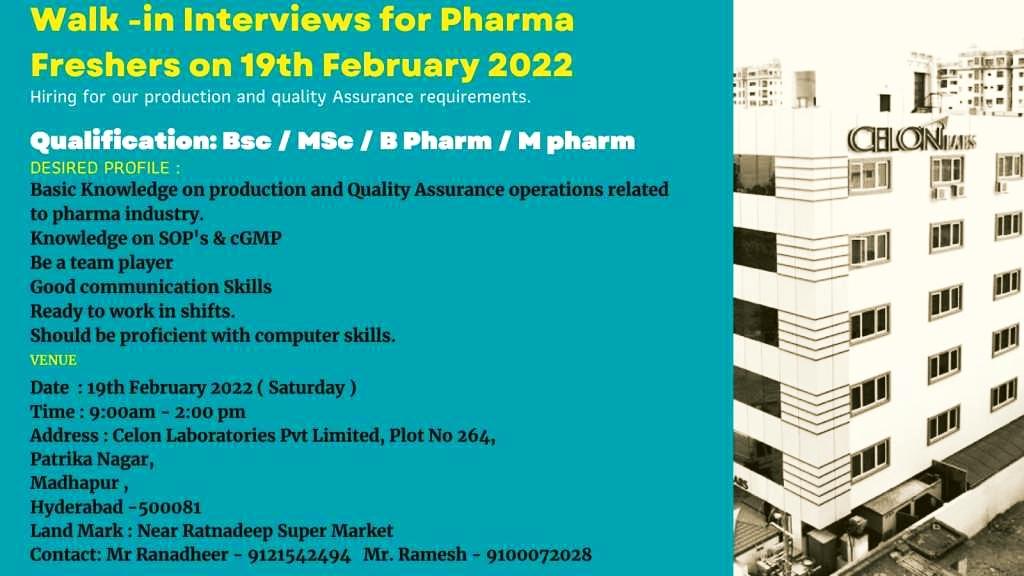 Walk -in Interviews for Pharma Freshers on 19th February 2022

Hiring for our production and quality Assurance requirements.

Qualification: Bsc / MSc / B Pharm / M pharm

DESIRED PROFILE :

Basic Knowledge on production and Quality Assurance operations related to pharma industry.
Knowledge on SOP's & cGMP
Be a team player
Good communication Skills
Ready to work in shifts.
Should be proficient with computer skills.

VENUE

Date : 19th February 2022 ( Saturday )
Time : 9:00am - 2:00 pm
Address : Celon Laboratories Pvt Limited, Plot No 264,
Patrika Nagar,
Madhapur ,
Hyderabad -500081
Land Mark : Near Ratnadeep Super Market
Contact: Mr Ranadheer - 9121542494 Mr. Ramesh - 9100072028

CELON LABS